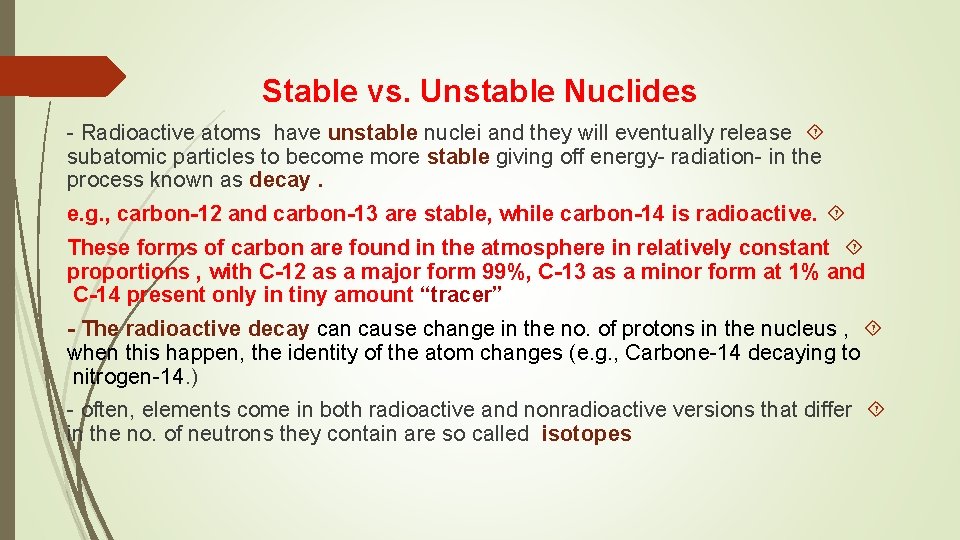 Stable vs. Unstable Nuclides

- Radioactive atoms have unstable nuclei and they will eventually release subatomic particles to become more stable giving off energy- radiation- in the process known as decay .

e.g., carbon-12 and carbon-13 are stable, while carbon-14 is radioactive.

These forms of carbon are found in the atmosphere in relatively constant proportions , with C-12 as a major form 99%, C-13 as a minor form at 1% and C-14 present only in tiny amount “tracer”

- The radioactive decay can cause change in the no. of protons in the nucleus , when this happen, the identity of the atom changes (e.g., Carbone-14 decaying to nitrogen-14.)

- often, elements come in both radioactive and nonradioactive versions that differ in the no. of neutrons they contain are so called isotopes